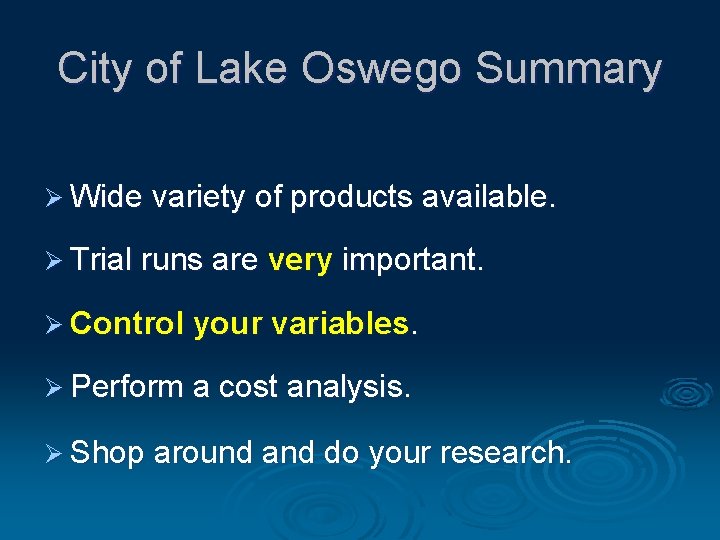 City of Lake Oswego Summary

➢ Wide variety of products available.

➢ Trial runs are very important.

➢ Control your variables.

➢ Perform a cost analysis.

➢ Shop around and do your research.